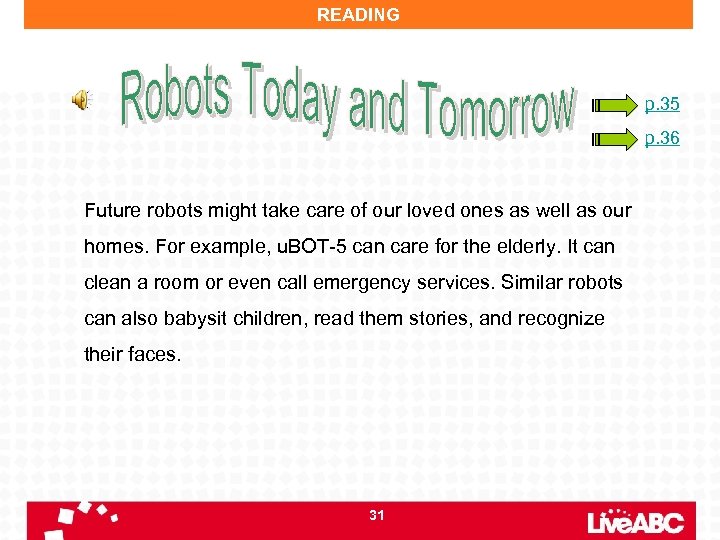 READING

Robots Today and Tomorrow

p.35

p.36

Future robots might take care of our loved ones as well as our homes. For example, uBOT-5 can care for the elderly. It can clean a room or even call emergency services. Similar robots can also babysit children, read them stories, and recognize their faces.

31

LiveABC